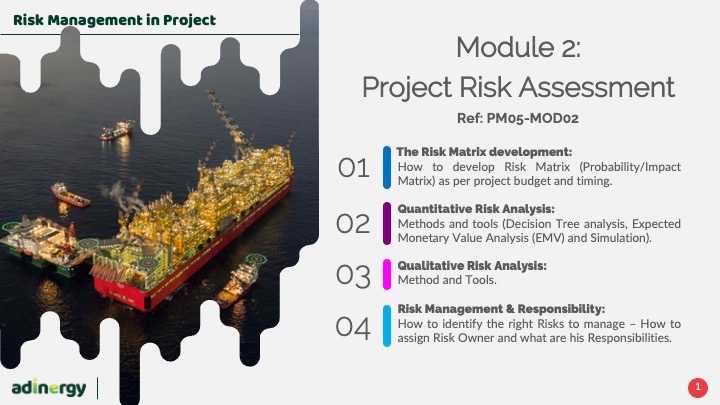 Risk Management in Project

Module 2:
Project Risk Assessment

Ref: PM05-MOD02

01
The Risk Matrix development:
How to develop Risk Matrix (Probability/Impact Matrix) as per project budget and timing.

02
Quantitative Risk Analysis:
Methods and tools (Decision Tree analysis, Expected Monetary Value Analysis (EMV) and Simulation).

03
Qualitative Risk Analysis:
Method and Tools.

04
Risk Management & Responsibility:
How to identify the right Risks to manage – How to assign Risk Owner and what are his Responsibilities.

adinergy

1